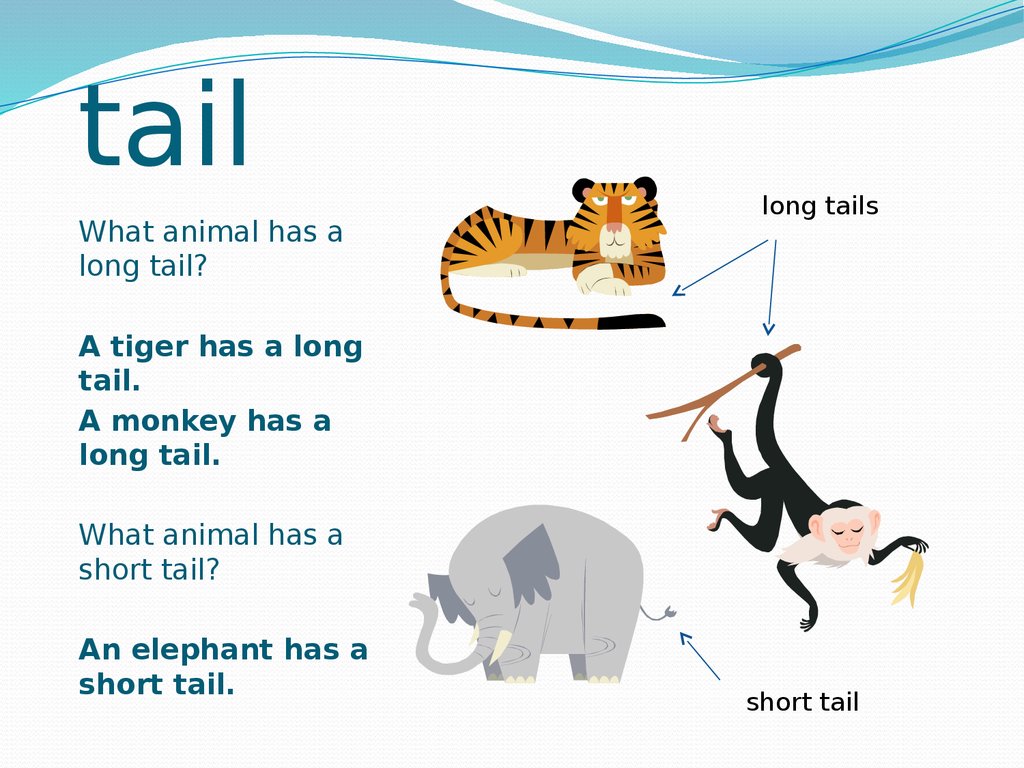 tail

What animal has a long tail?

A tiger has a long tail.

A monkey has a long tail.

What animal has a short tail?

An elephant has a short tail.

long tails

short tail